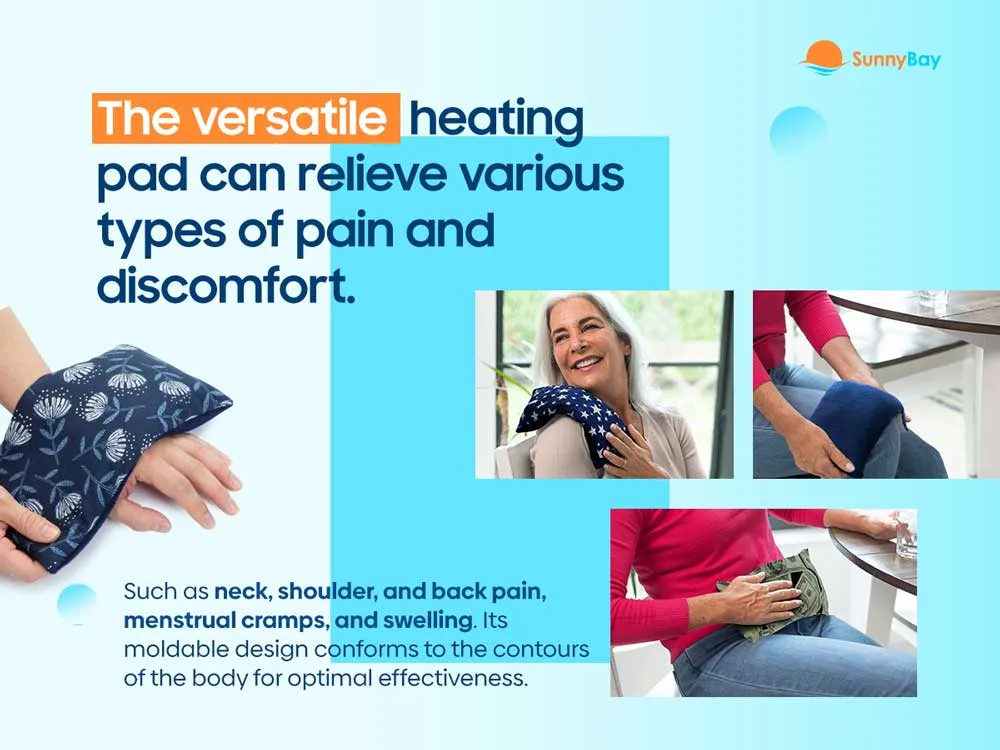 SunnyBay

The versatile heating pad can relieve various types of pain and discomfort.

Such as neck, shoulder, and back pain, menstrual cramps, and swelling. Its moldable design conforms to the contours of the body for optimal effectiveness.